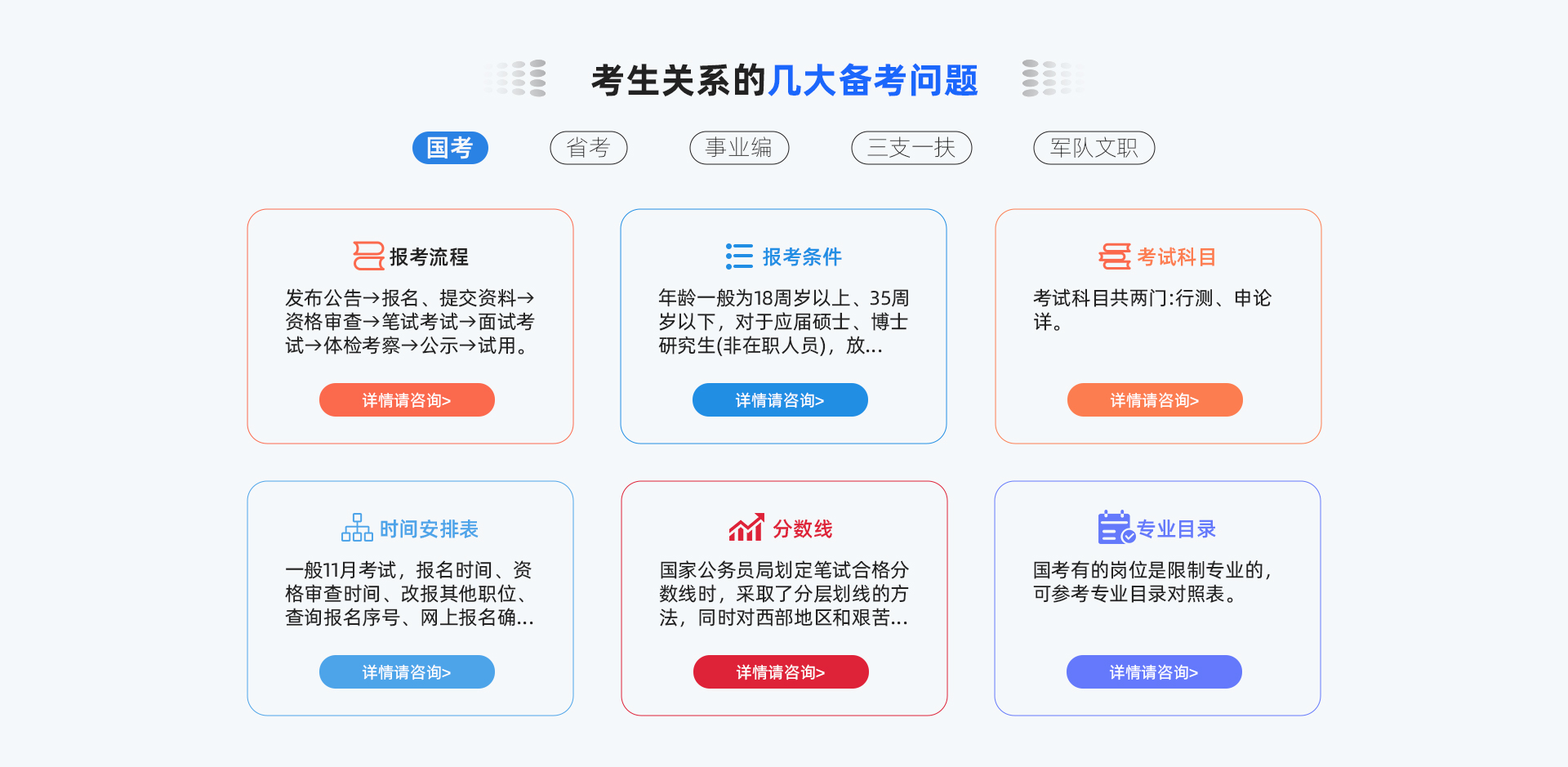 考生关系的几大备考问题

国考 省考 事业编 三支一扶 军队文职

报考流程

发布公告→报名、提交资料→资格审查→笔试考试→面试考试→体检考察→公示→试用。

详情请咨询>

报考条件

年龄一般为18周岁以上、35周岁以下，对于应届硕士、博士研究生(非在职人员)，放...

详情请咨询>

考试科目

考试科目共两门:行测、申论详。

详情请咨询>

时间安排表

一般11月考试，报名时间、资格审查时间、改报其他职位、查询报名序号、网上报名确...

详情请咨询>

分数线

国家公务员局划定笔试合格分数线时，采取了分层划线的方法，同时对西部地区和艰苦...

详情请咨询>

专业目录

国考有的岗位是限制专业的，可参考专业目录对照表。

详情请咨询>